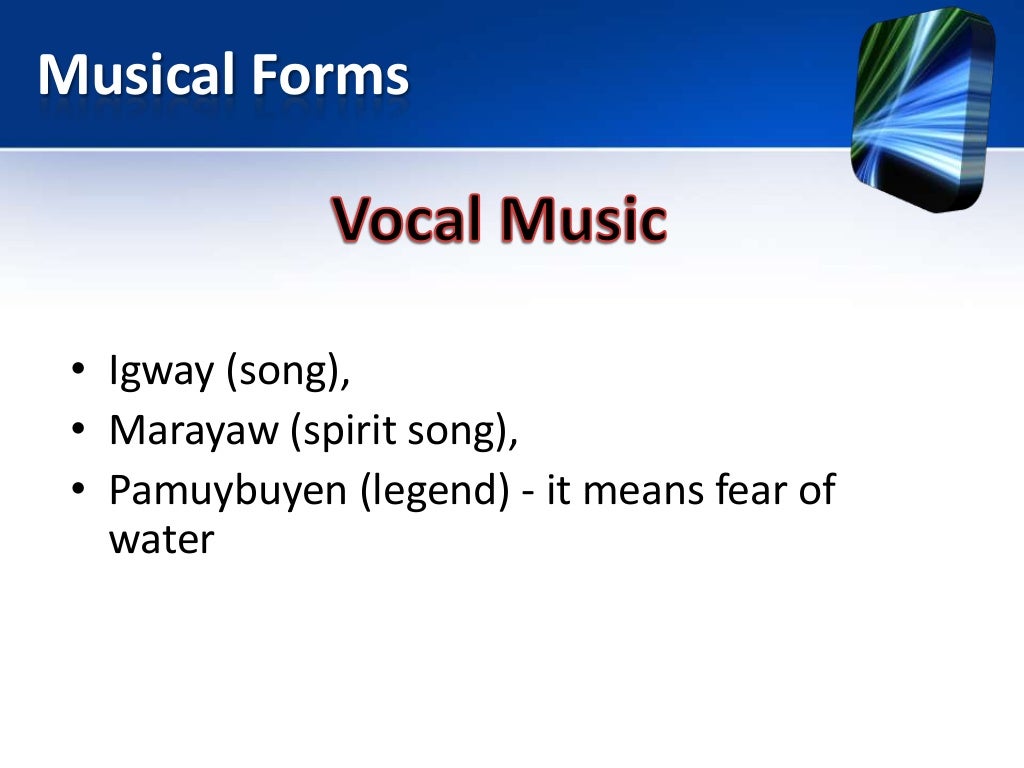 Musical Forms

Vocal Music

• Igway (song),
• Marayaw (spirit song),
• Pamuybuyen (legend) - it means fear of water